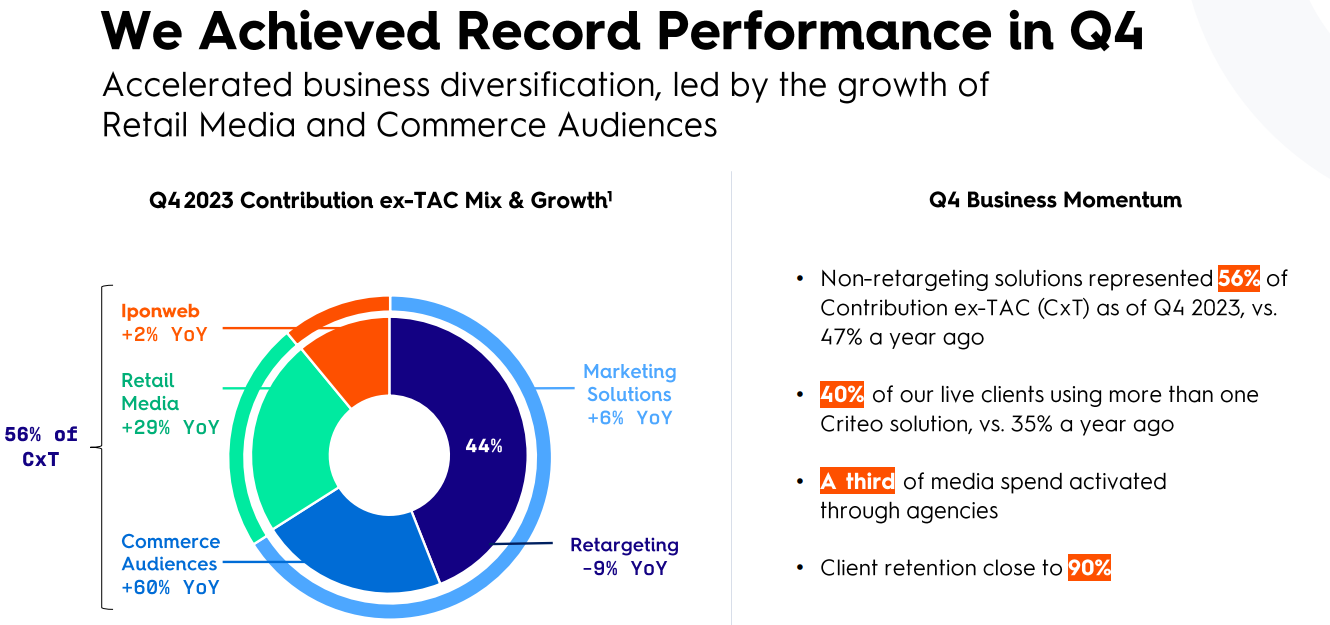 We Achieved Record Performance in Q4

Accelerated business diversification, led by the growth of Retail Media and Commerce Audiences

Q4 2023 Contribution ex-TAC Mix & Growth$^1$

56% of CxT

Iponweb +2% YoY

Retail Media +29% YoY

Commerce Audiences +60% YoY

Marketing Solutions +6% YoY

44%

Retargeting -9% YoY

Q4 Business Momentum

• Non-retargeting solutions represented 56% of Contribution ex-TAC (CxT) as of Q4 2023, vs. 47% a year ago

• 40% of our live clients using more than one Criteo solution, vs. 35% a year ago

• A third of media spend activated through agencies

• Client retention close to 90%